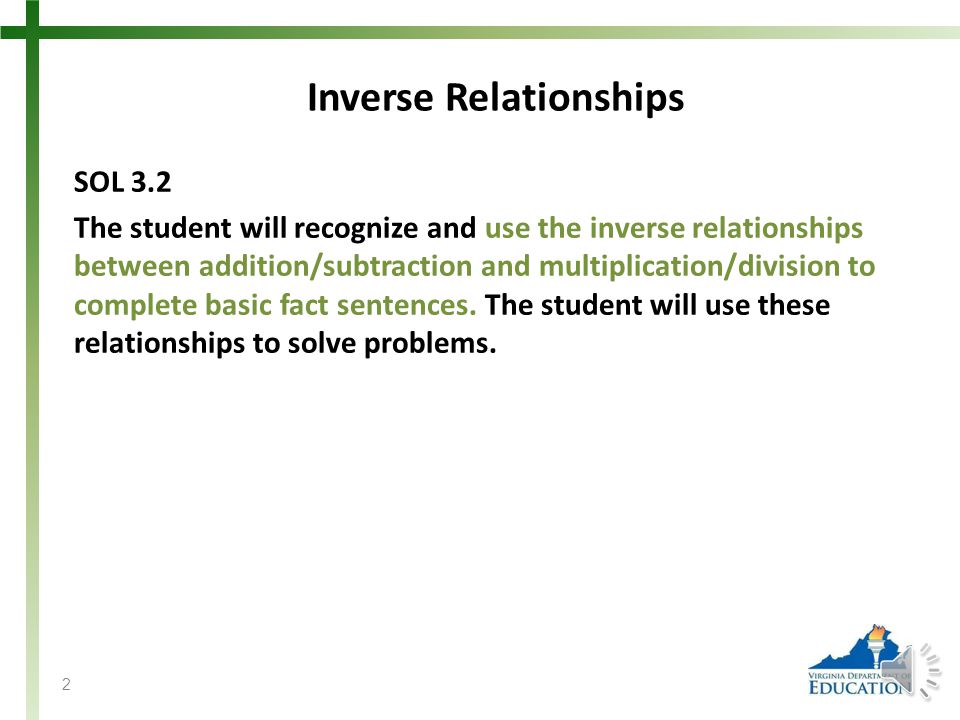 Inverse Relationships

SOL 3.2

The student will recognize and use the inverse relationships between addition/subtraction and multiplication/division to complete basic fact sentences. The student will use these relationships to solve problems.

2

VIRGINIA DEPARTMENT OF EDUCATION